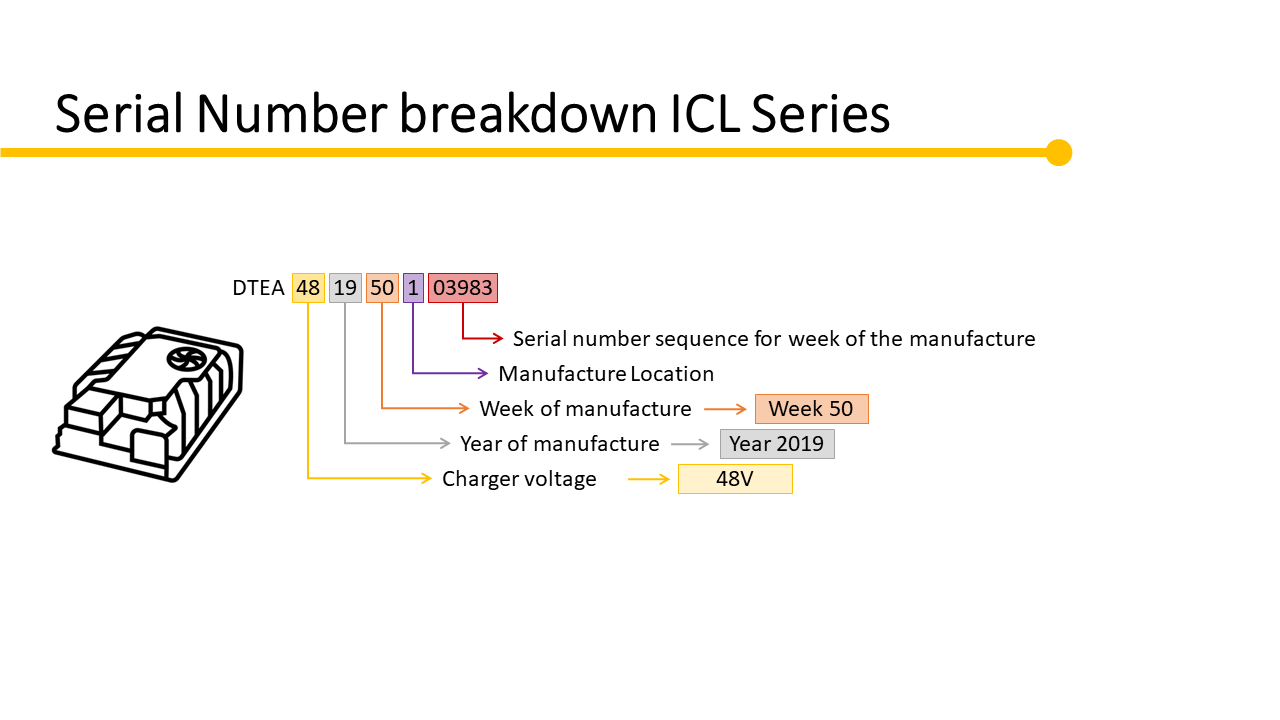 Serial Number breakdown ICL Series

DTEA 48 19 50 1 03983

Serial number sequence for week of the manufacture

Manufacture Location

Week of manufacture Week 50

Year of manufacture Year 2019

Charger voltage 48V